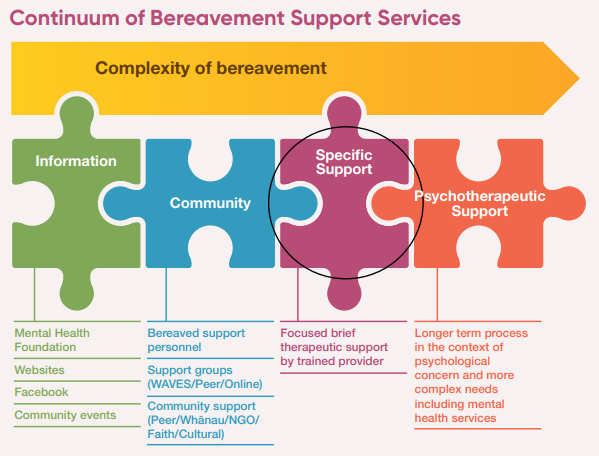 Continuum of Bereavement Support Services

Complexity of bereavement

Information

Community

Specific Support

Psychotherapeutic Support

Mental Health Foundation

Websites

Facebook

Community events

Bereaved support personnel

Support groups (WAVES/Peer/Online)

Community support (Peer/Whānau/NGO/Faith/Cultural)

Focused brief therapeutic support by trained provider

Longer term process in the context of psychological concern and more complex needs including mental health services